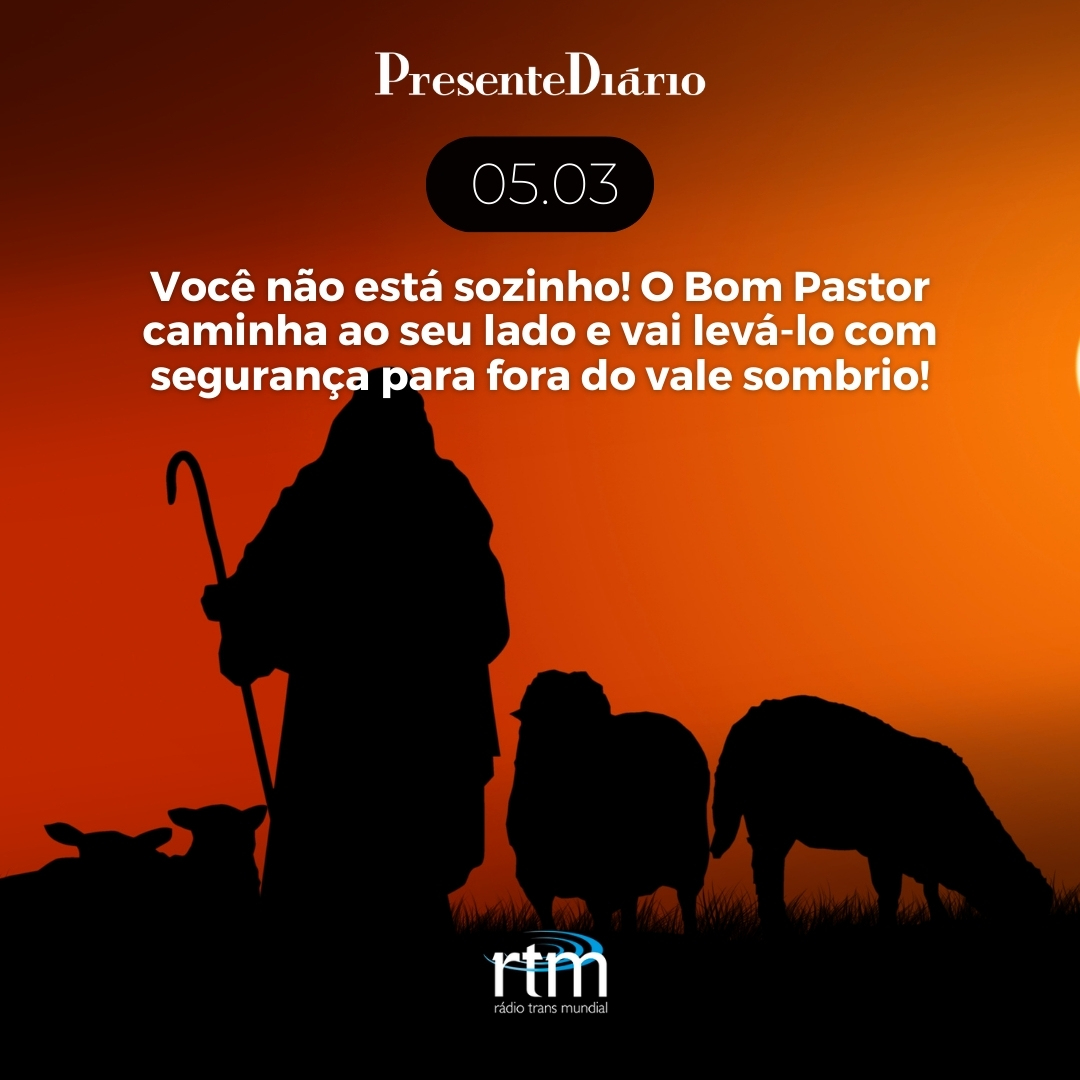 PresenteDiário

05.03

Você não está sozinho! O Bom Pastor caminha ao seu lado e vai levá-lo com segurança para fora do vale sombrio!

rtm
rádio trans mundial